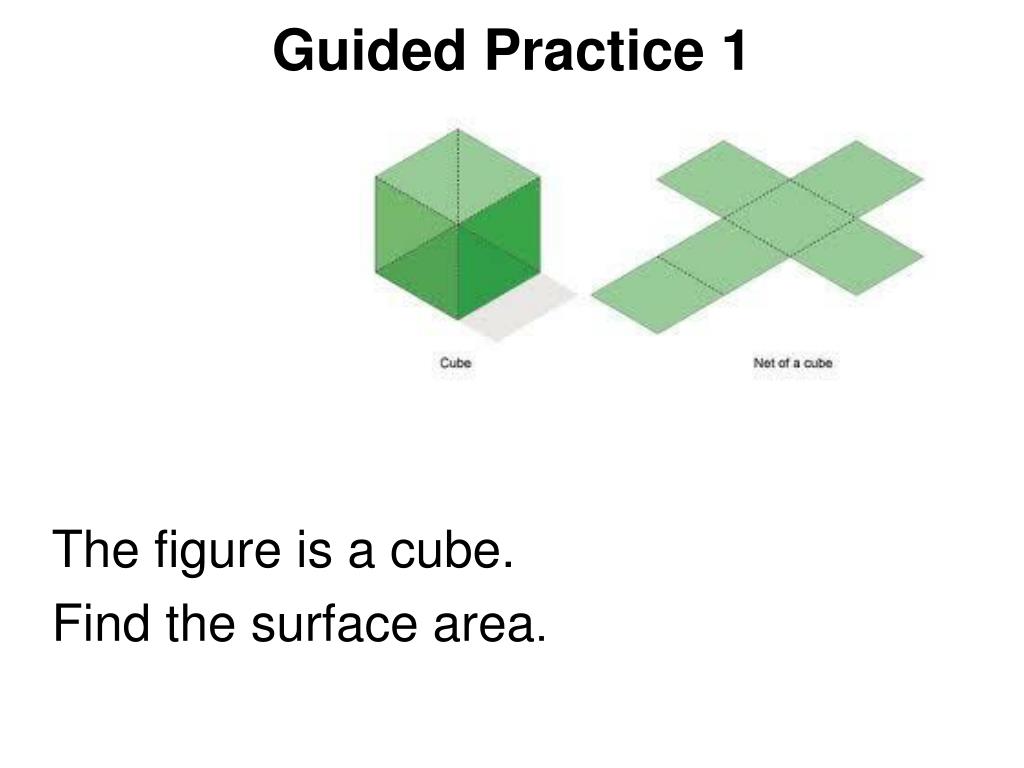 Guided Practice 1

Cube

Net of a cube

The figure is a cube.

Find the surface area.